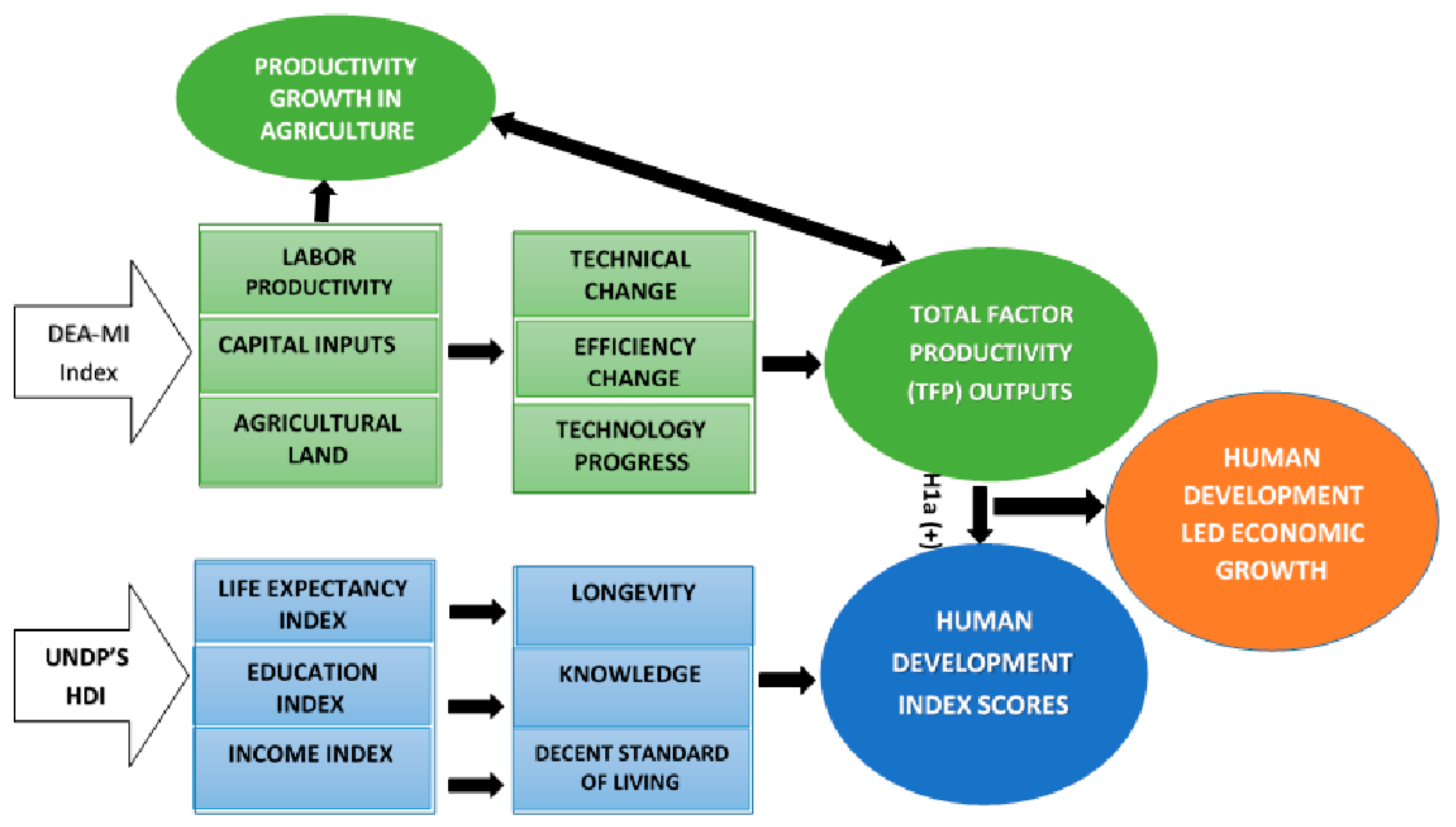 PRODUCTIVITY GROWTH IN AGRICULTURE

DEA-MI Index

LABOR PRODUCTIVITY

CAPITAL INPUTS

AGRICULTURAL LAND

TECHNICAL CHANGE

EFFICIENCY CHANGE

TECHNOLOGY PROGRESS

TOTAL FACTOR PRODUCTIVITY (TFP) OUTPUTS

H1a (+)

HUMAN DEVELOPMENT LED ECONOMIC GROWTH

UNDP'S HDI

LIFE EXPECTANCY INDEX

EDUCATION INDEX

INCOME INDEX

LONGEVITY

KNOWLEDGE

DECENT STANDARD OF LIVING

HUMAN DEVELOPMENT INDEX SCORES